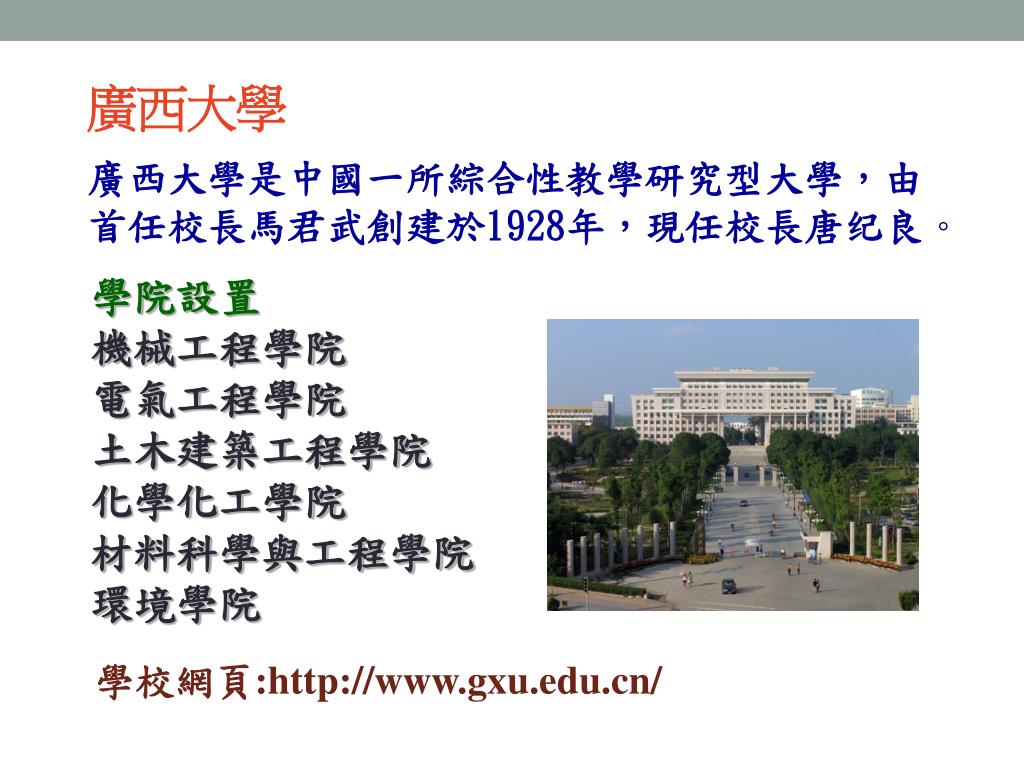 廣西大學

廣西大學是中國一所綜合性教學研究型大學，由首任校長馬君武創建於1928年，現任校長唐纪良。

學院設置
機械工程學院
電氣工程學院
土木建築工程學院
化學化工學院
材料科學與工程學院
環境學院

學校網頁:http://www.gxu.edu.cn/